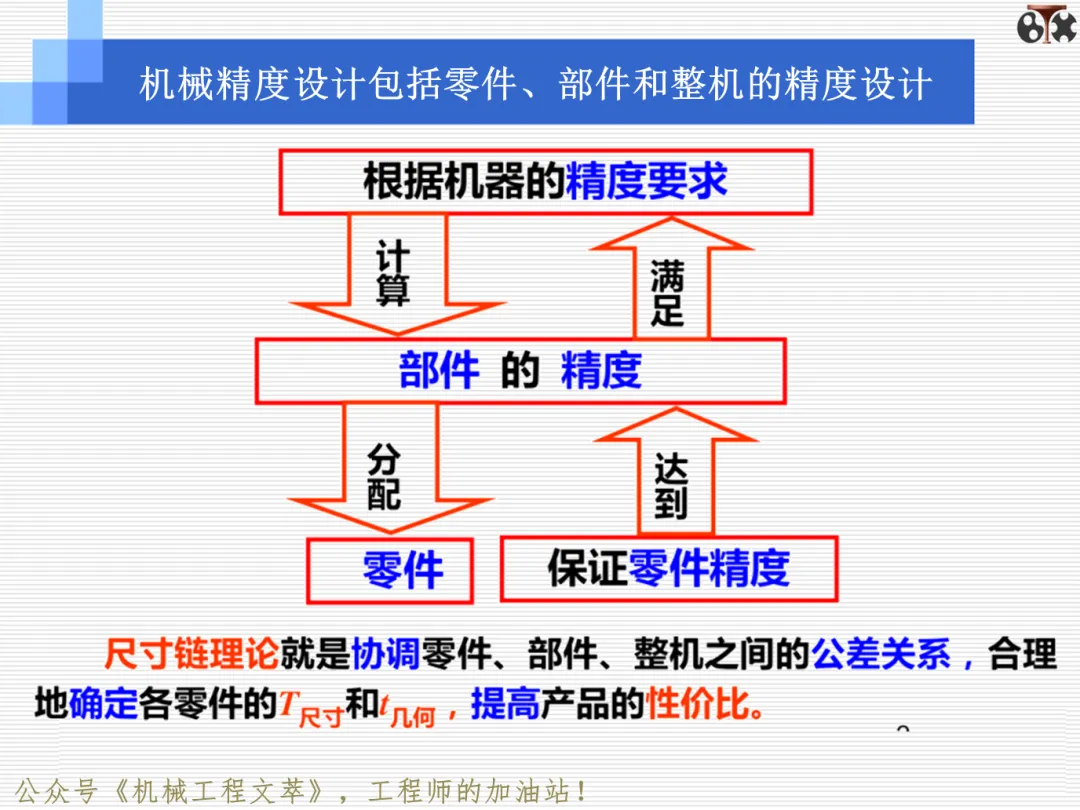 机械精度设计包括零件、部件和整机的精度设计

根据机器的精度要求

计算

满足

部件 的 精度

分配

达到

零件

保证零件精度

尺寸链理论就是协调零件、部件、整机之间的公差关系，合理地确定各零件的$T_{尺寸}$和$t_{几何}$，提高产品的性价比。

公众号《机械工程文萃》，工程师的加油站！